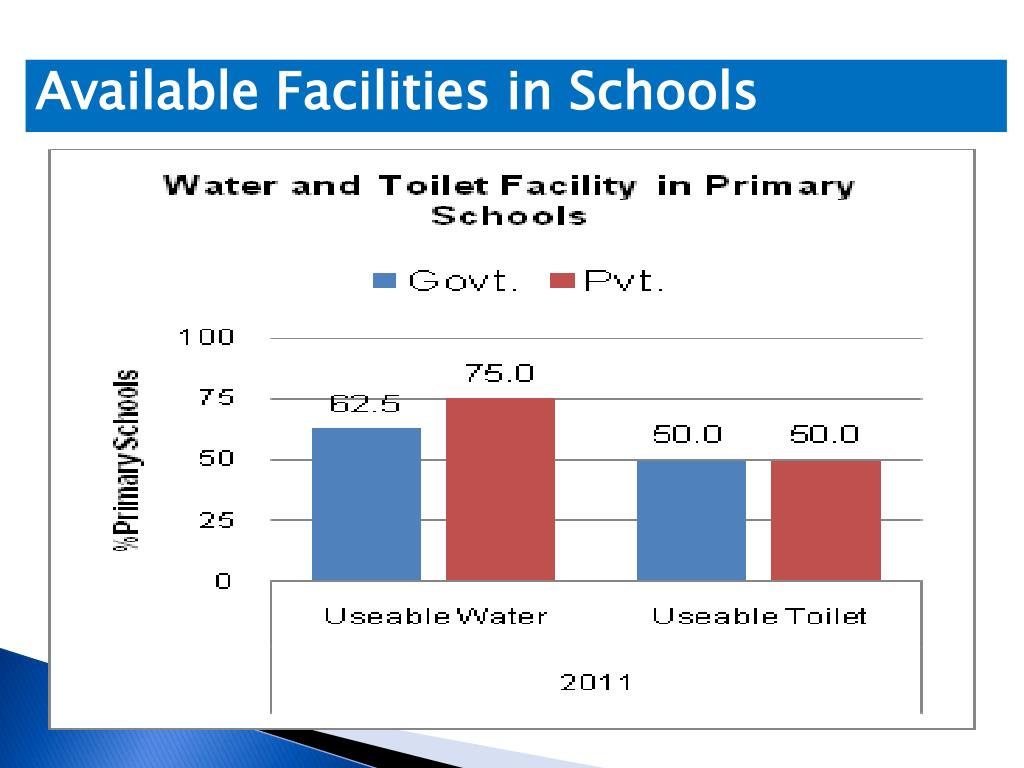 Available Facilities in Schools

Water and Toilet Facility in Primary Schools

Govt. Pvt.

% Primary Schools

100
75
50
25
0

62.5
75.0
50.0
50.0

Useable Water
Useable Toilet

2011